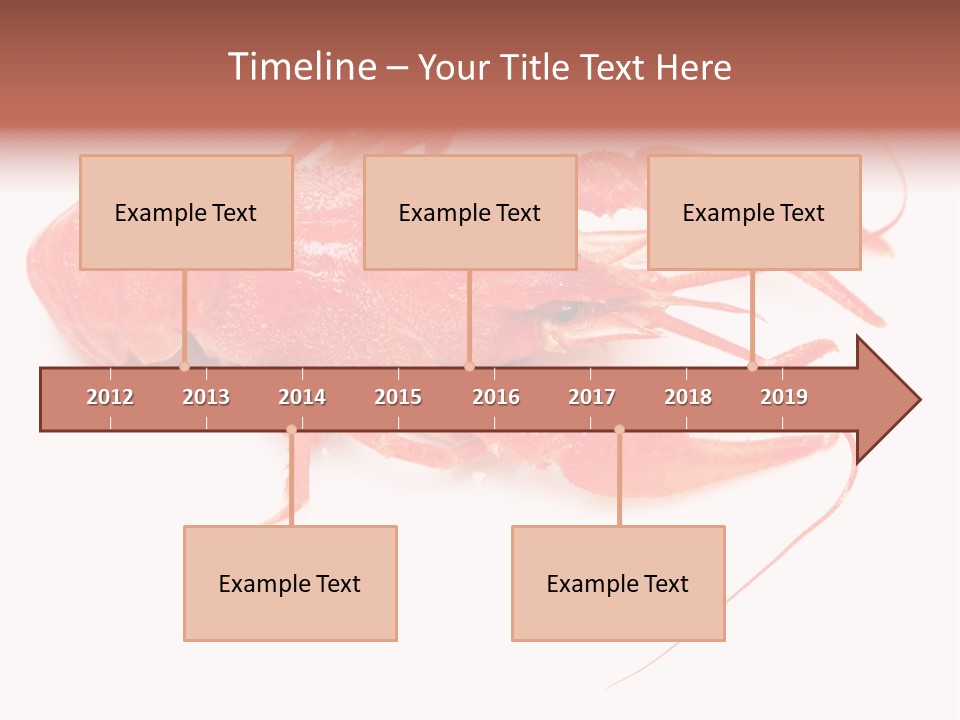 Timeline – Your Title Text Here

Example Text

Example Text

Example Text

2012 2013 2014 2015 2016 2017 2018 2019

Example Text

Example Text